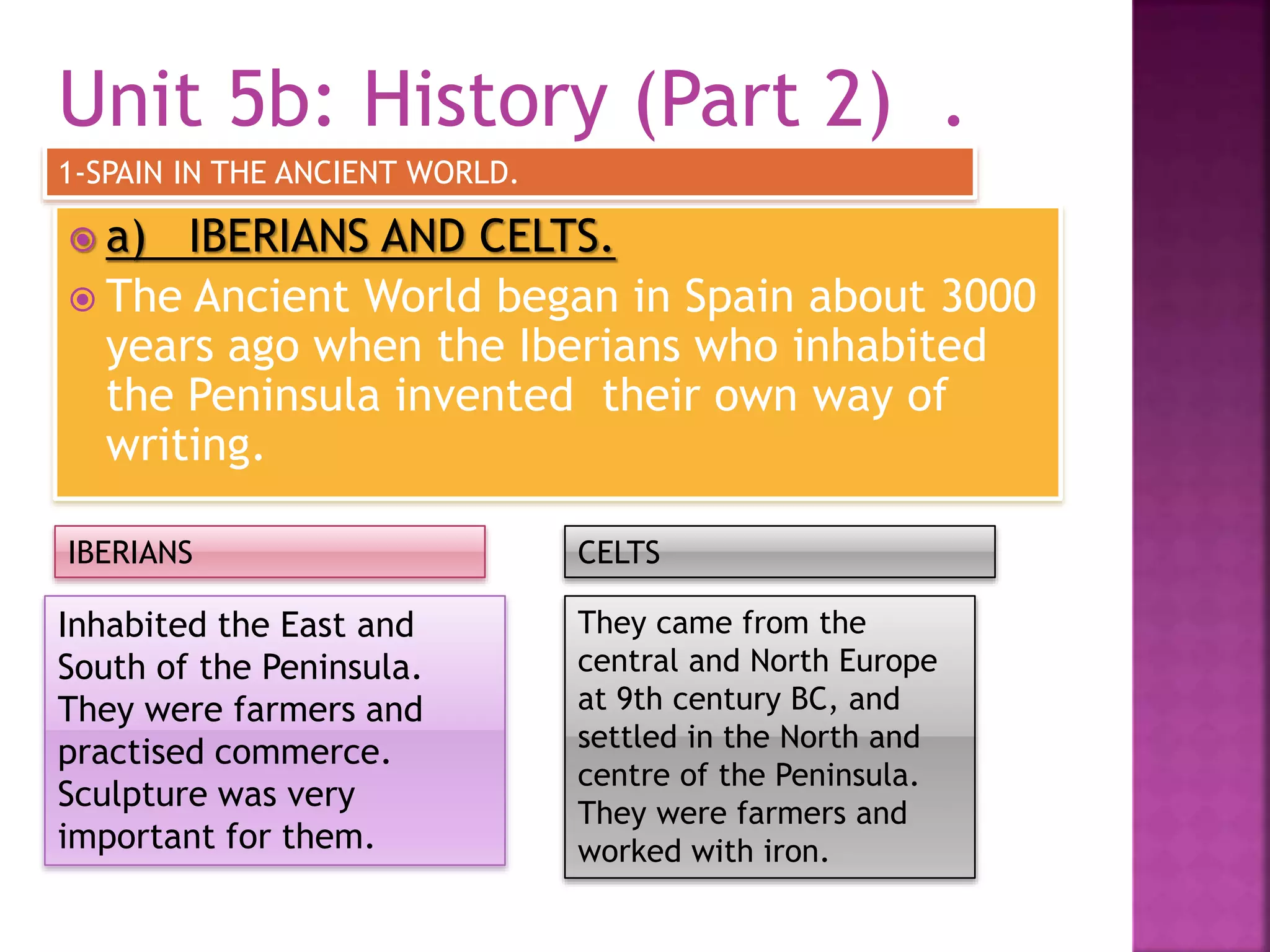 Unit 5b: History (Part 2) .

1-SPAIN IN THE ANCIENT WORLD.

a) IBERIANS AND CELTS.

The Ancient World began in Spain about 3000 years ago when the Iberians who inhabited the Peninsula invented their own way of writing.

IBERIANS

Inhabited the East and South of the Peninsula. They were farmers and practised commerce. Sculpture was very important for them.

CELTS

They came from the central and North Europe at 9th century BC, and settled in the North and centre of the Peninsula. They were farmers and worked with iron.